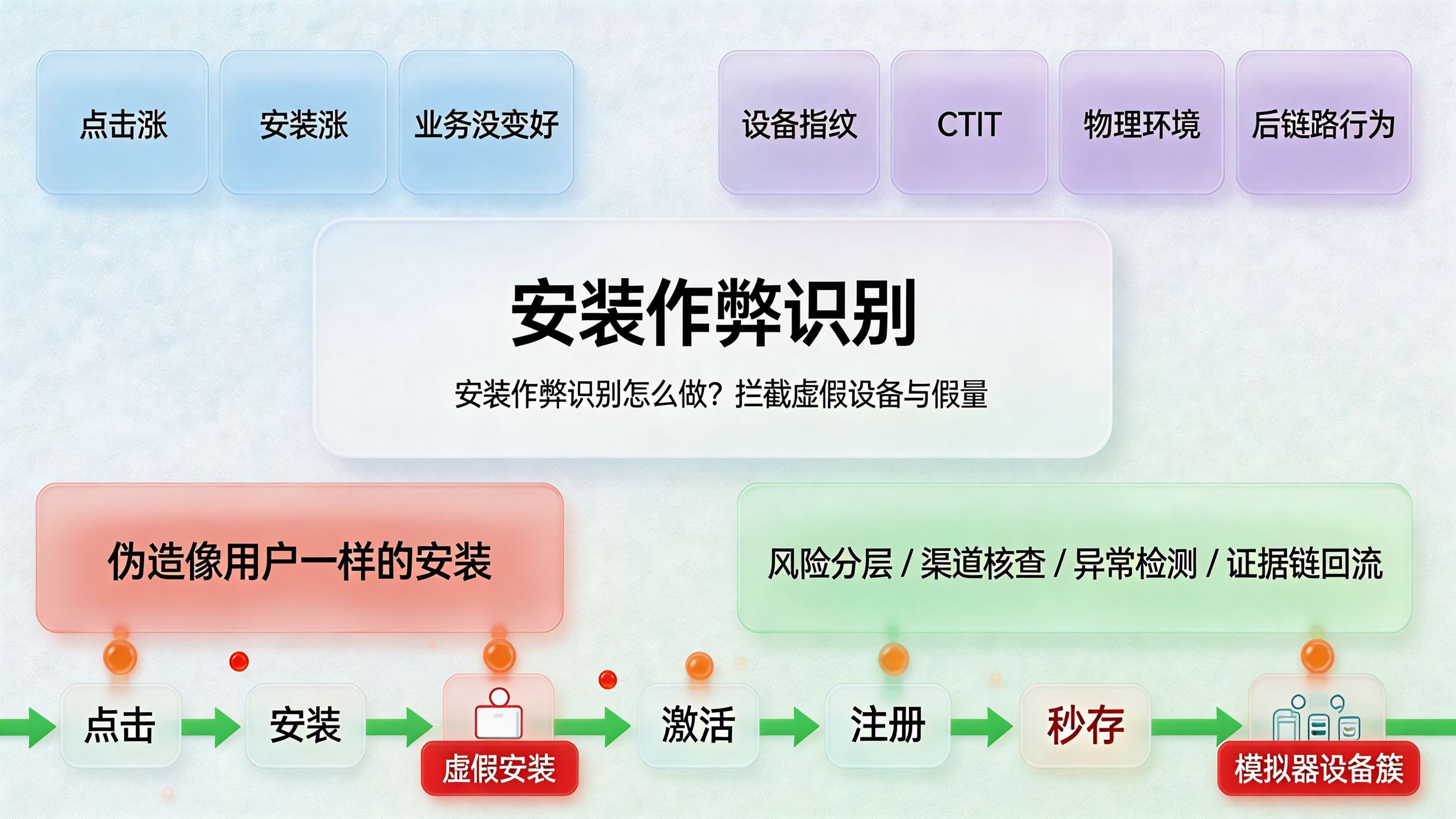 点击涨

安装涨

业务没变好

设备指纹

CTIT

物理环境

后链路行为

安装作弊识别

安装作弊识别怎么做？拦截虚假设备与假量

伪造像用户一样的安装

风险分层 / 渠道核查 / 异常检测 / 证据链回流

点击

安装

虚假安装

激活

注册

秒存

模拟器设备簇